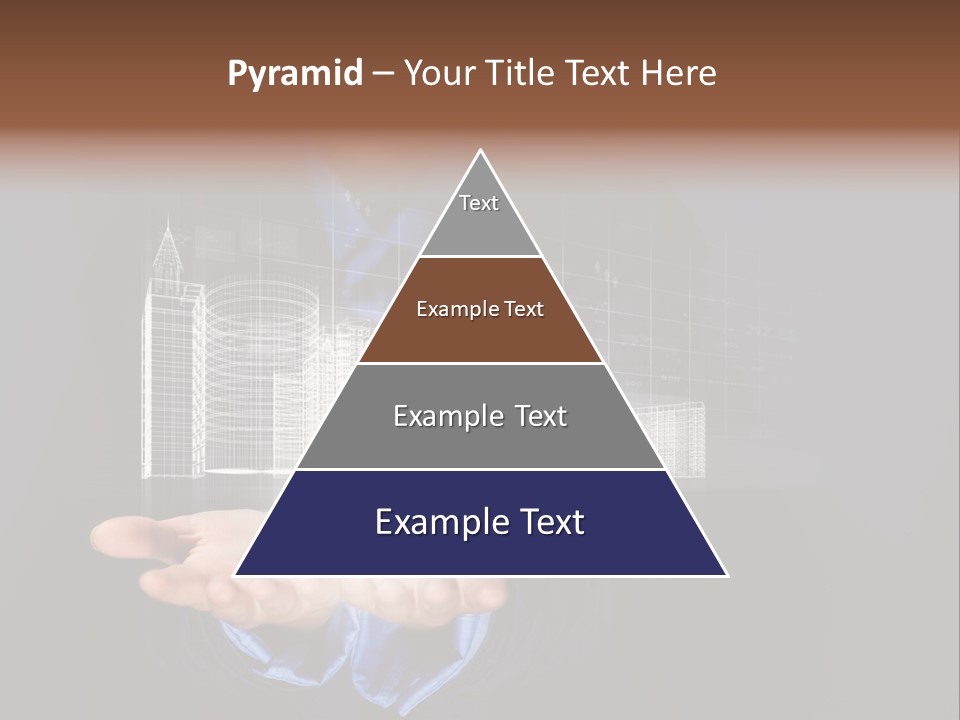 Pyramid – Your Title Text Here

Text

Example Text

Example Text

Example Text